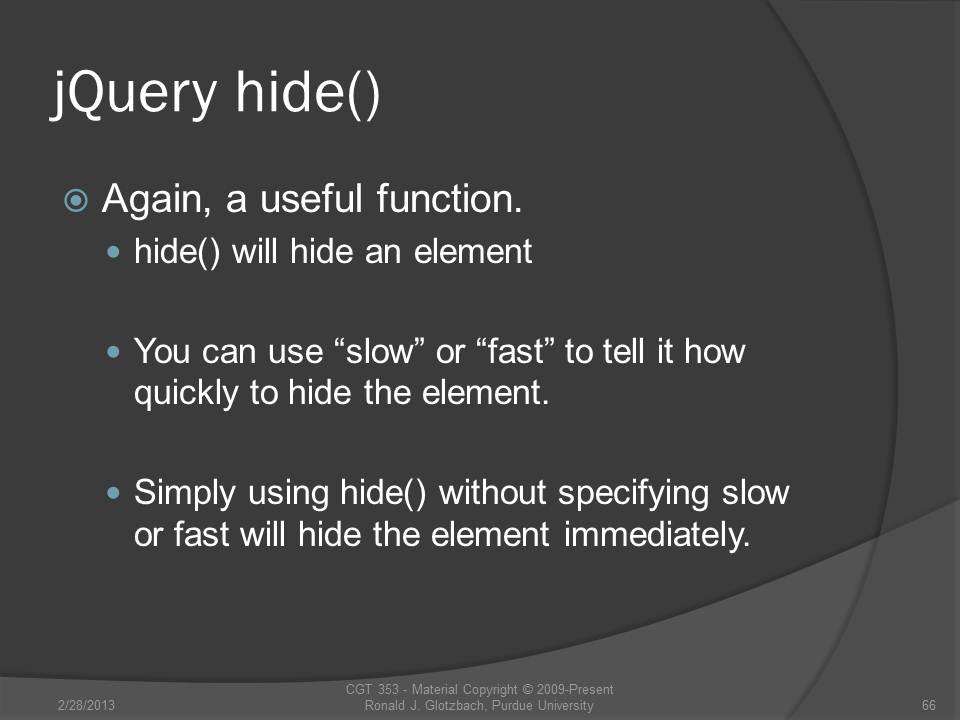 jQuery hide()

Again, a useful function.

hide() will hide an element

You can use “slow” or “fast” to tell it how quickly to hide the element.

Simply using hide() without specifying slow or fast will hide the element immediately.

2/28/2013

CGT 353 - Material Copyright © 2009-Present Ronald J. Glotzbach, Purdue University

66